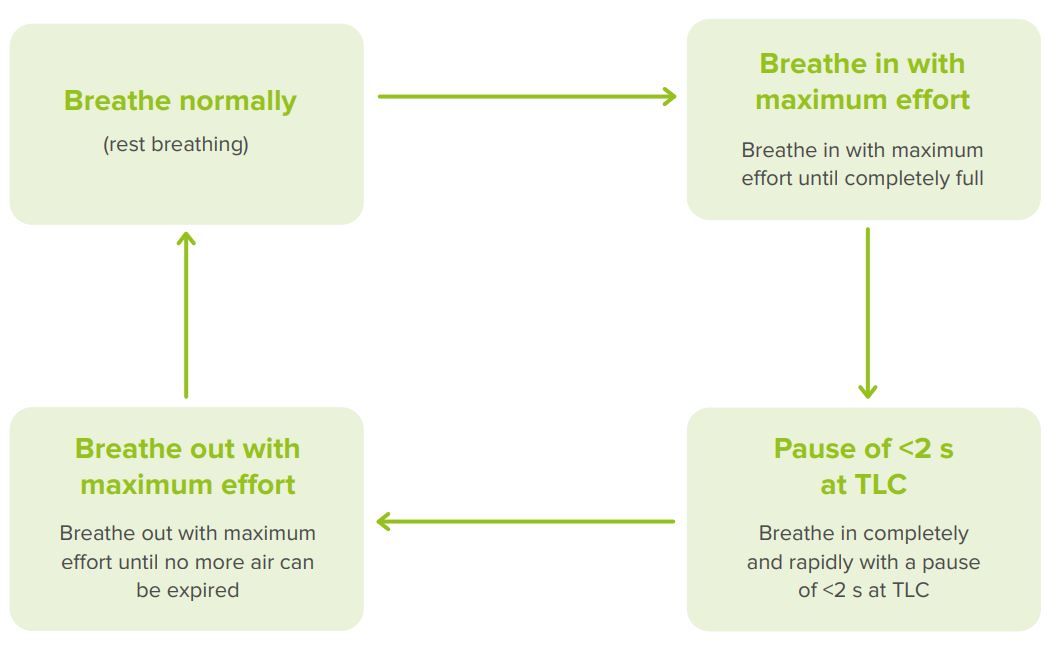 Breathe normally

(rest breathing)

Breathe in with maximum effort

Breathe in with maximum effort until completely full

Pause of <2 s at TLC

Breathe in completely and rapidly with a pause of <2 s at TLC

Breathe out with maximum effort

Breathe out with maximum effort until no more air can be expired